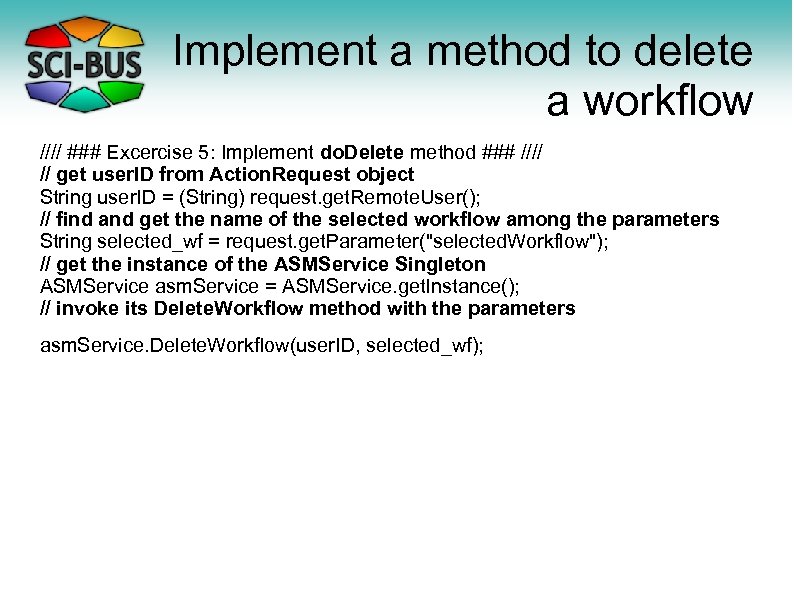 SCI-BUS

Implement a method to delete a workflow

//// ### Excercise 5: Implement doDelete method ### ////
// get userID from ActionRequest object
String userID = (String) request.getRemoteUser();
// find and get the name of the selected workflow among the parameters
String selected_wf = request.getParameter("selectedWorkflow");
// get the instance of the ASMService Singleton
ASMService asmService = ASMService.getInstance();
// invoke its DeleteWorkflow method with the parameters

asmService.DeleteWorkflow(userID, selected_wf);